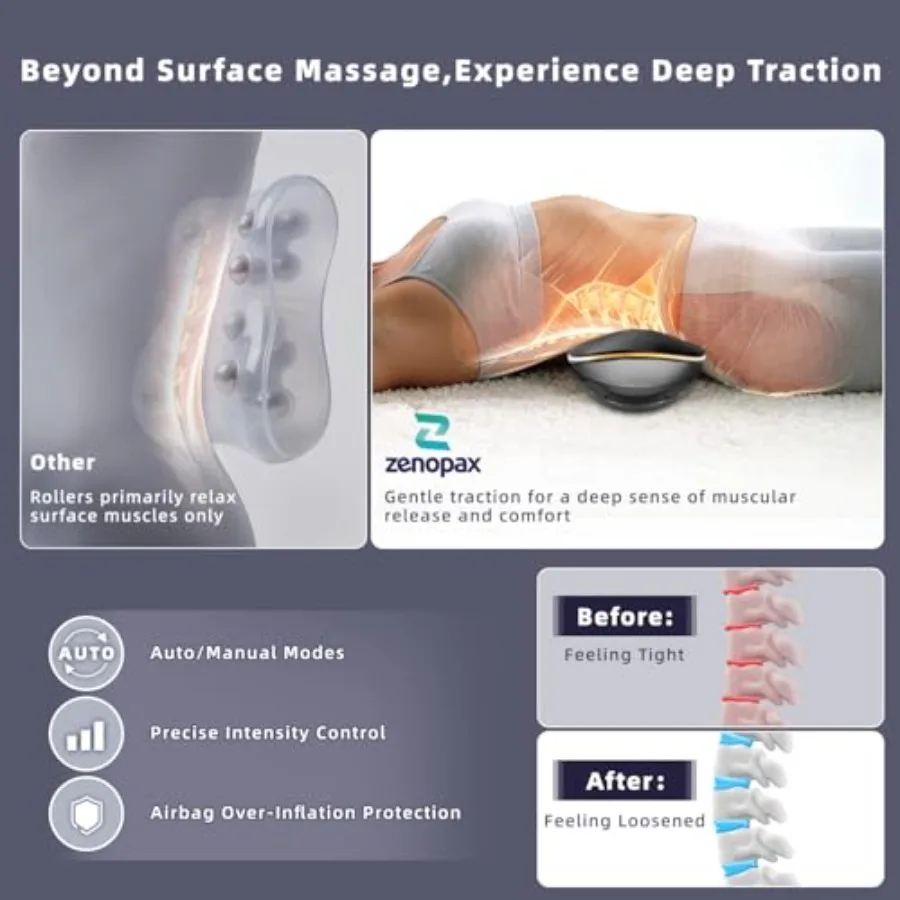 Beyond Surface Massage,Experience Deep Traction

Other

Rollers primarily relax surface muscles only

zenopax

Gentle traction for a deep sense of muscular release and comfort

AUTO

Auto/Manual Modes

Precise Intensity Control

Airbag Over-Inflation Protection

Before:

Feeling Tight

After:

Feeling Loosened